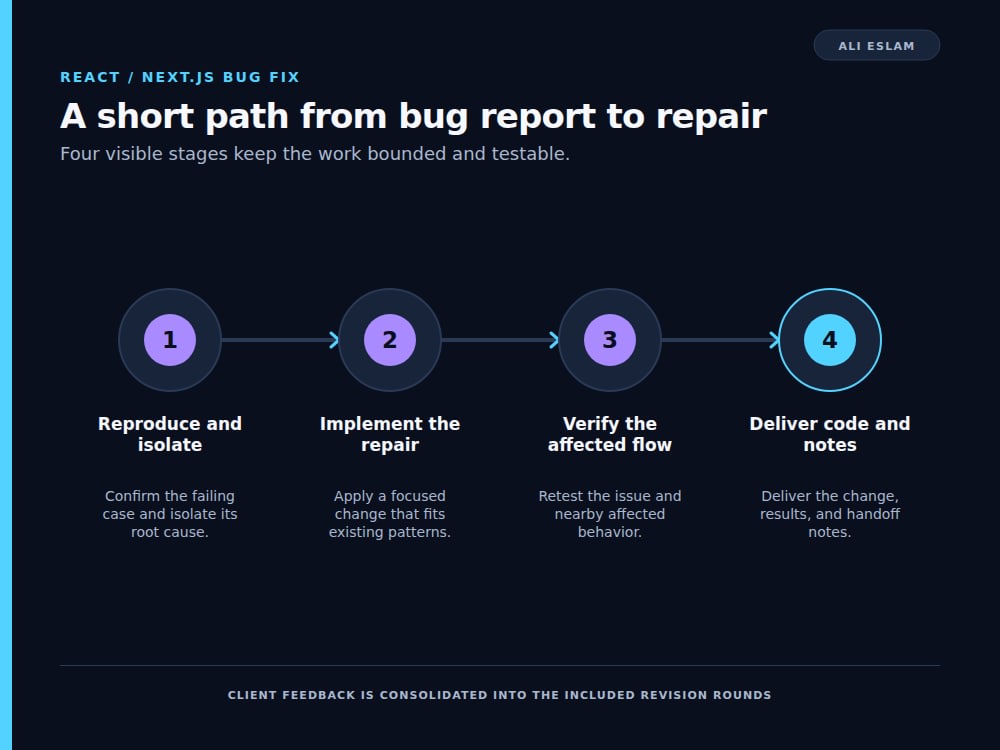 ALI ESLAM

REACT / NEXT.JS BUG FIX

A short path from bug report to repair

Four visible stages keep the work bounded and testable.

1

Reproduce and isolate

Confirm the failing case and isolate its root cause.

2

Implement the repair

Apply a focused change that fits existing patterns.

3

Verify the affected flow

Retest the issue and nearby affected behavior.

4

Deliver code and notes

Deliver the change, results, and handoff notes.

CLIENT FEEDBACK IS CONSOLIDATED INTO THE INCLUDED REVISION ROUNDS